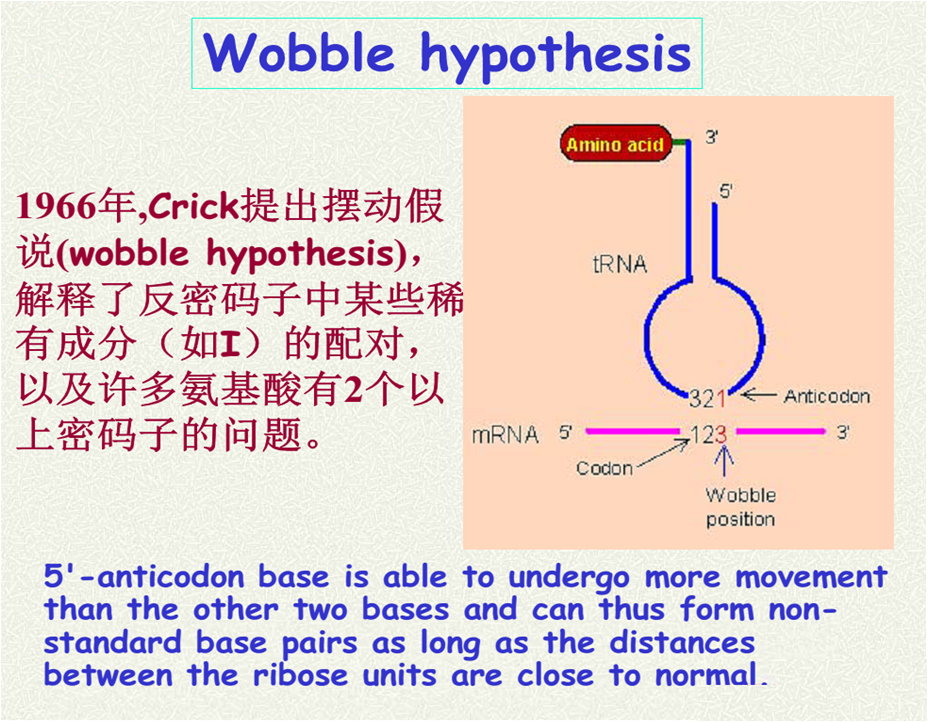 Wobble hypothesis

1966年,Crick提出摆动假说(wobble hypothesis)，解释了反密码子中某些稀有成分（如I）的配对，以及许多氨基酸有2个以上密码子的问题。

Amino acid
3'
5'
tRNA
321
Anticodon
mRNA
5'
123
3'
Codon
Wobble position

5'-anticodon base is able to undergo more movement than the other two bases and can thus form non-standard base pairs as long as the distances between the ribose units are close to normal.